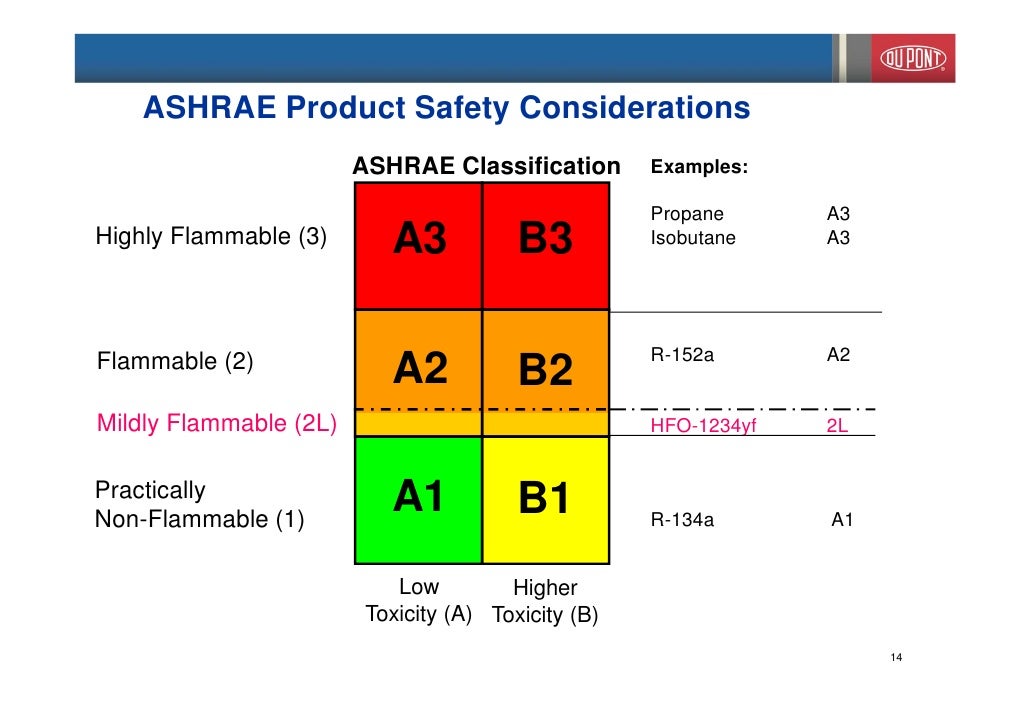 DU PONT

ASHRAE Product Safety Considerations

ASHRAE Classification

Examples:

Highly Flammable (3)

A3 B3

Propane A3
Isobutane A3

Flammable (2)

A2 B2

R-152a A2

Mildly Flammable (2L)

HFO-1234yf 2L

Practically Non-Flammable (1)

A1 B1

R-134a A1

Low Toxicity (A)

Higher Toxicity (B)

14